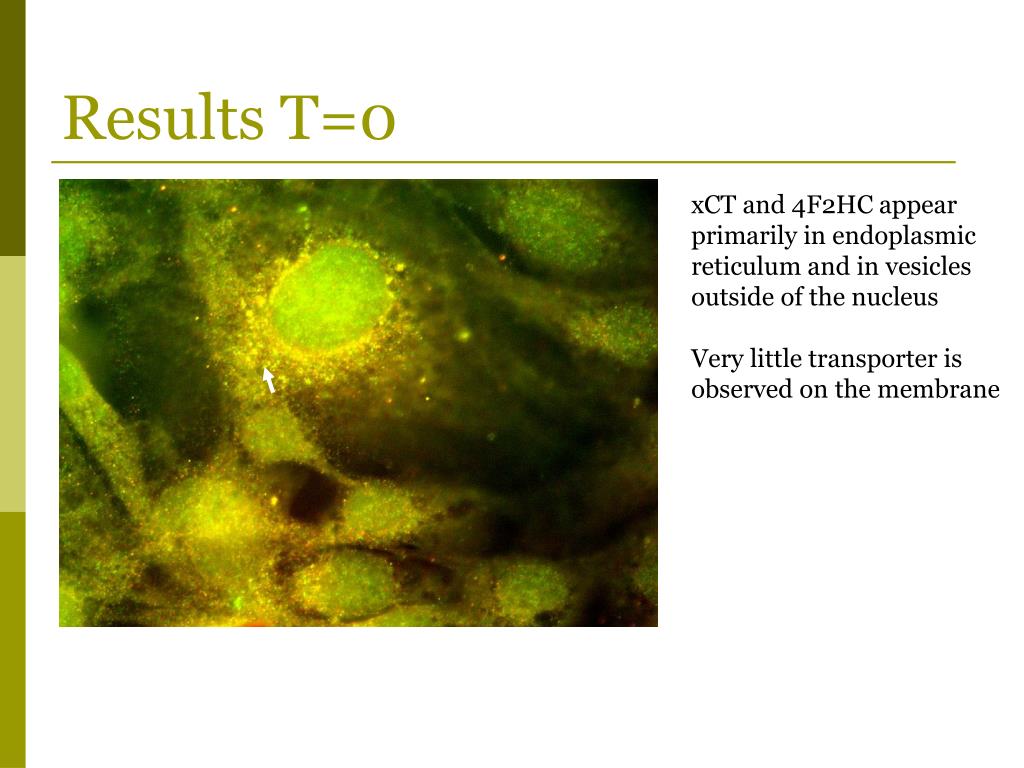 Results T=0

xCT and 4F2HC appear primarily in endoplasmic reticulum and in vesicles outside of the nucleus

Very little transporter is observed on the membrane